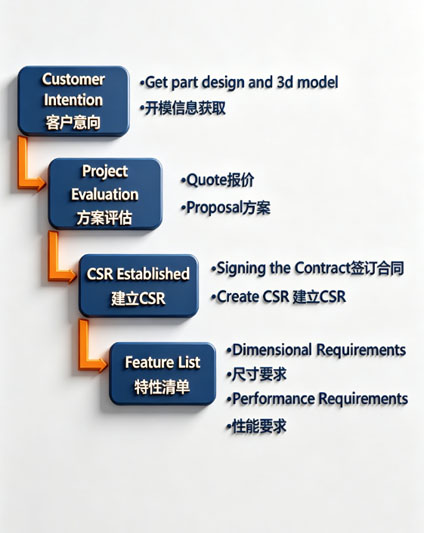 Customer Intention 客户意向

•Get part design and 3d model
•开模信息获取

Project Evaluation 方案评估

•Quote报价
•Proposal方案

CSR Established 建立CSR

•Signing the Contract签订合同
•Create CSR 建立CSR

Feature List 特性清单

•Dimensional Requirements
•尺寸要求
•Performance Requirements
•性能要求